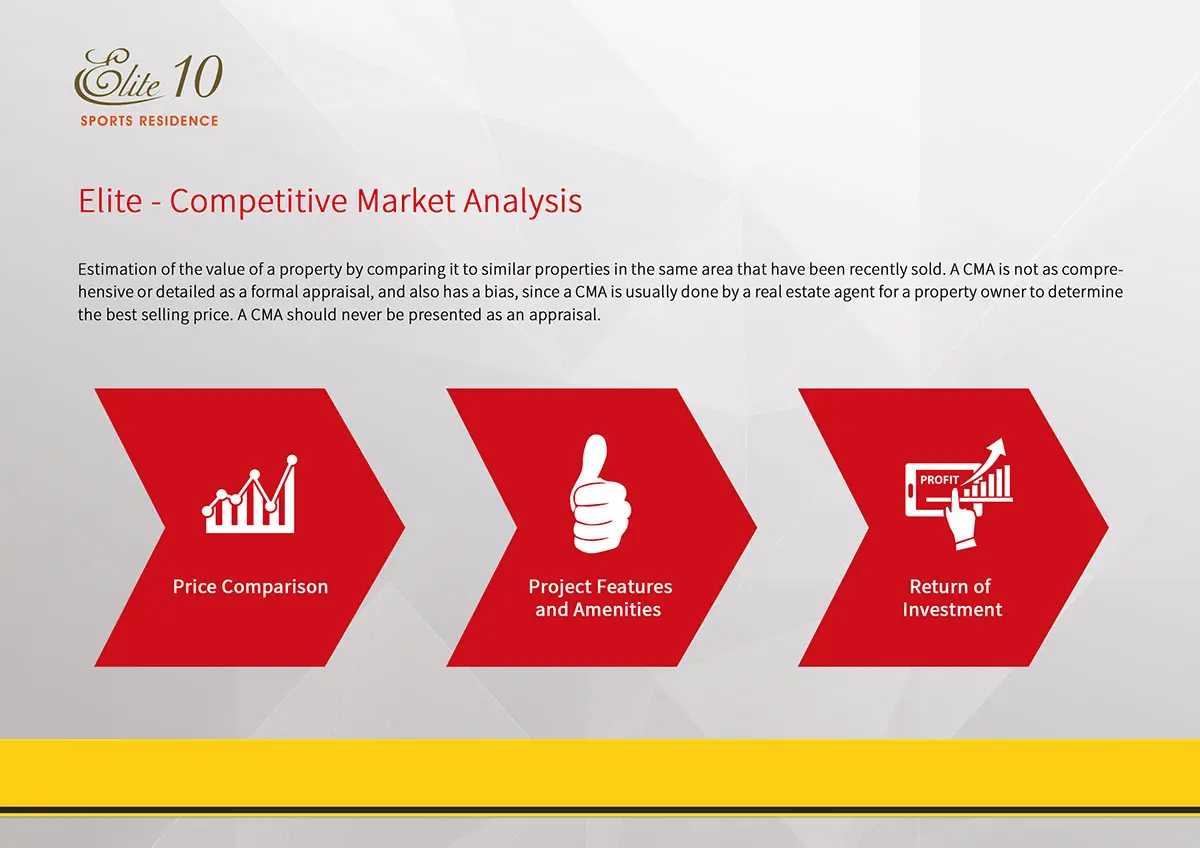 Elite 10
SPORTS RESIDENCE

Elite - Competitive Market Analysis

Estimation of the value of a property by comparing it to similar properties in the same area that have been recently sold. A CMA is not as comprehensive or detailed as a formal appraisal, and also has a bias, since a CMA is usually done by a real estate agent for a property owner to determine the best selling price. A CMA should never be presented as an appraisal.

Price Comparison

Project Features
and Amenities

PROFIT

Return of
Investment